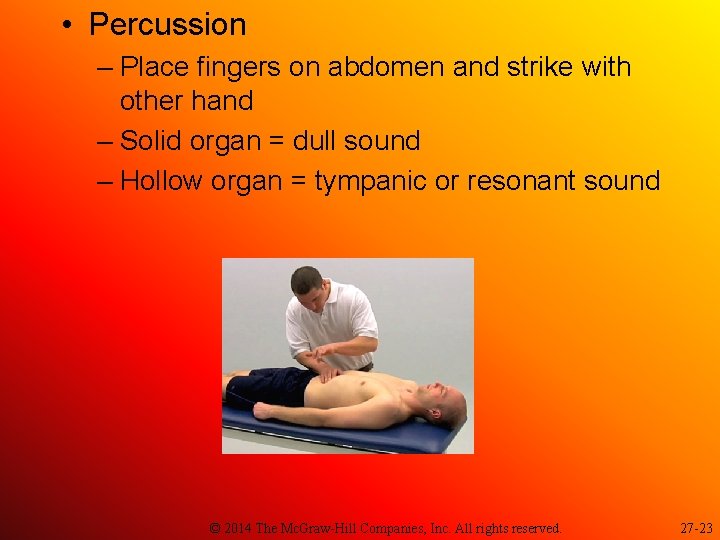 • Percussion
– Place fingers on abdomen and strike with other hand
– Solid organ = dull sound
– Hollow organ = tympanic or resonant sound

© 2014 The McGraw-Hill Companies, Inc. All rights reserved.

27-23